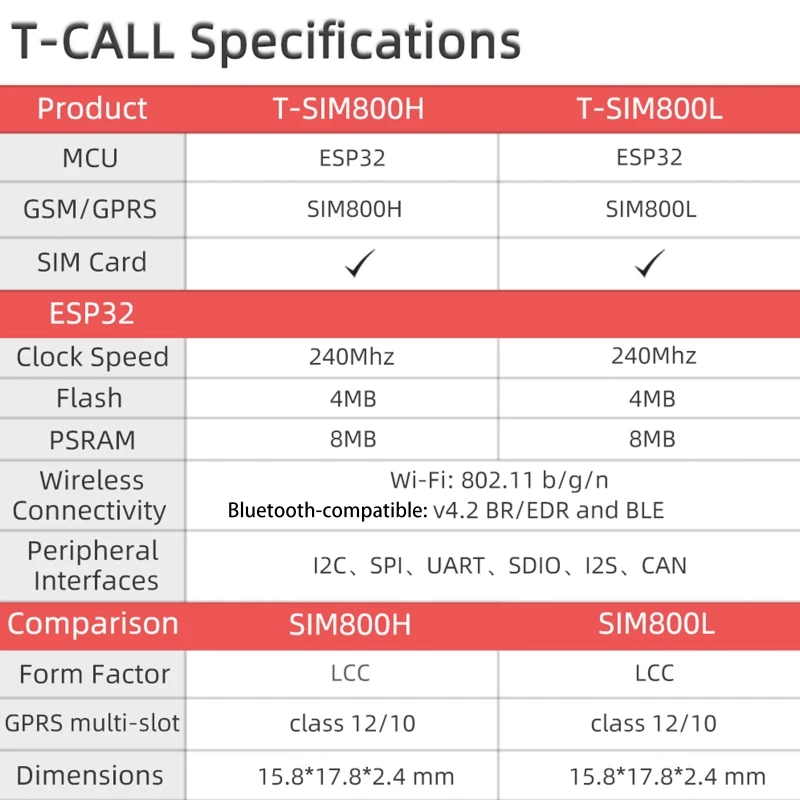 T-CALL Specifications

| Product | T-SIM800H | T-SIM800L |
|---|---|---|
| MCU | ESP32 | ESP32 |
| GSM/GPRS | SIM800H | SIM800L |
| SIM Card | ✓ | ✓ |
| ESP32 | | |
| Clock Speed | 240Mhz | 240Mhz |
| Flash | 4MB | 4MB |
| PSRAM | 8MB | 8MB |
| Wireless Connectivity | Wi-Fi: 802.11 b/g/n Bluetooth-compatible: v4.2 BR/EDR and BLE | |
| Peripheral Interfaces | I2C、SPI、UART、SDIO、I2S、CAN | |
| Comparison | SIM800H | SIM800L |
| Form Factor | LCC | LCC |
| GPRS multi-slot | class 12/10 | class 12/10 |
| Dimensions | 15.8*17.8*2.4 mm | 15.8*17.8*2.4 mm |